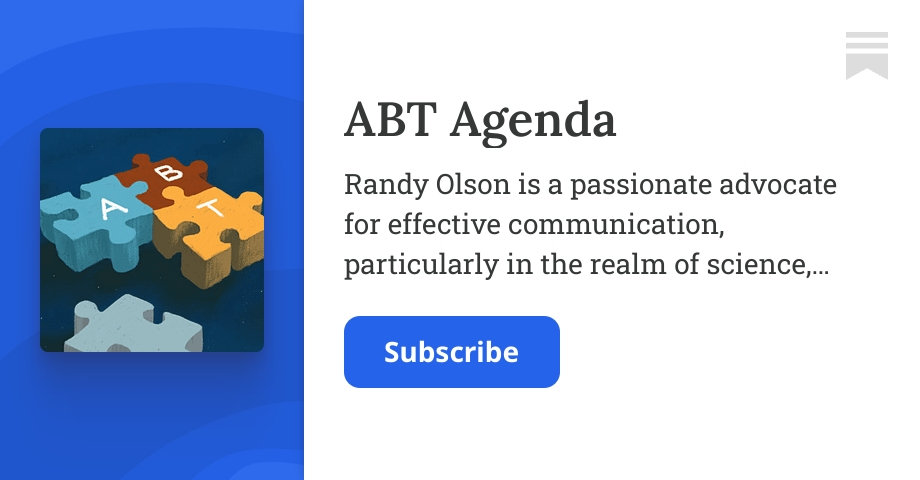 A
B
T

ABT Agenda

Randy Olson is a passionate advocate for effective communication, particularly in the realm of science,...

Subscribe